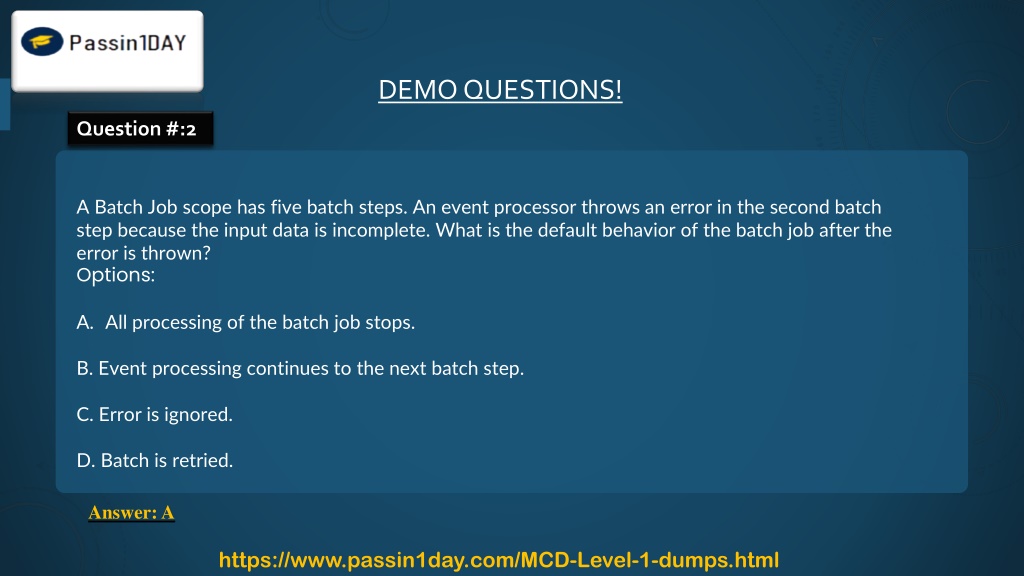 Passin1DAY

DEMO QUESTIONS!

Question #:2

A Batch Job scope has five batch steps. An event processor throws an error in the second batch step because the input data is incomplete. What is the default behavior of the batch job after the error is thrown?
Options:

A. All processing of the batch job stops.

B. Event processing continues to the next batch step.

C. Error is ignored.

D. Batch is retried.

Answer: A

https://www.passin1day.com/MCD-Level-1-dumps.html